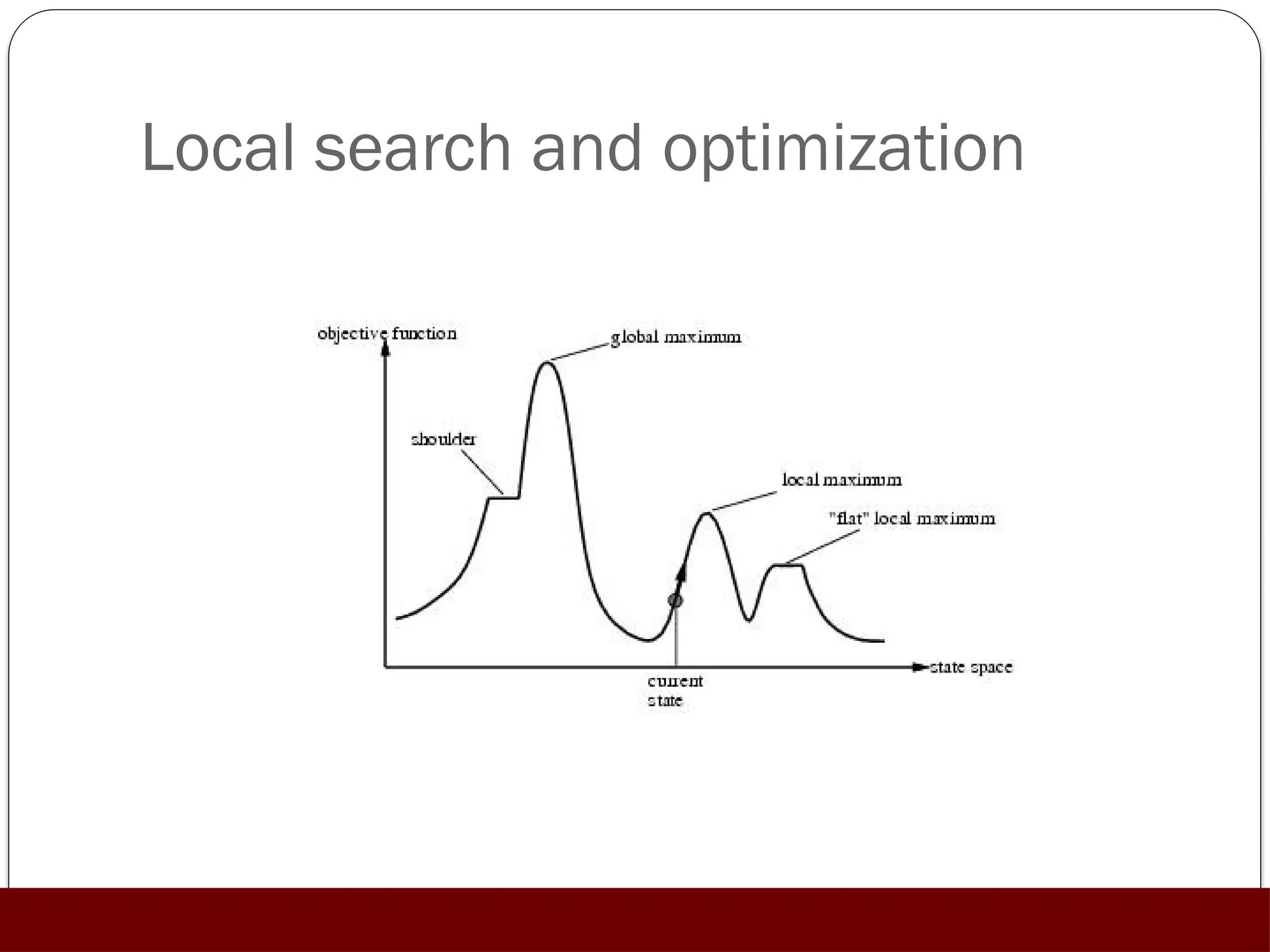 Local search and optimization

objective function
global maximum
shoulder
local maximum
"flat" local maximum
state space
current state